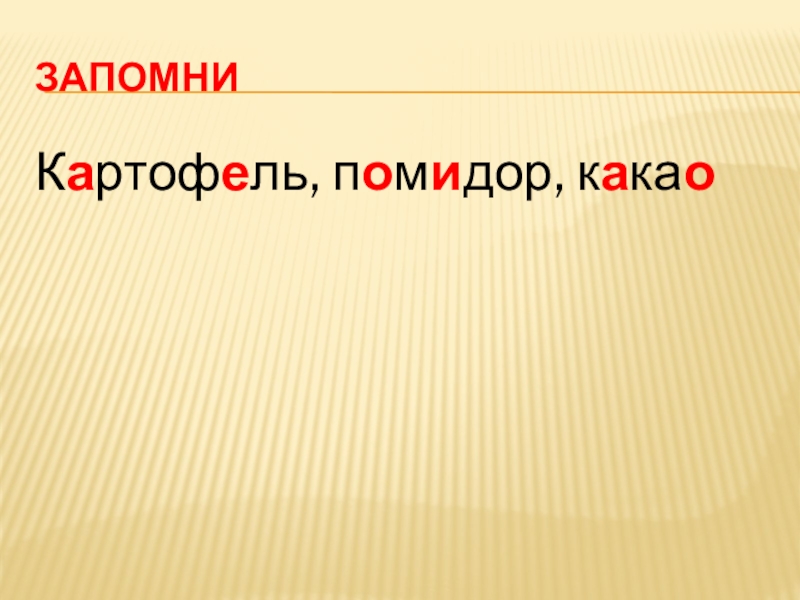 ЗАПОМНИ

Картофель, помидор, какао